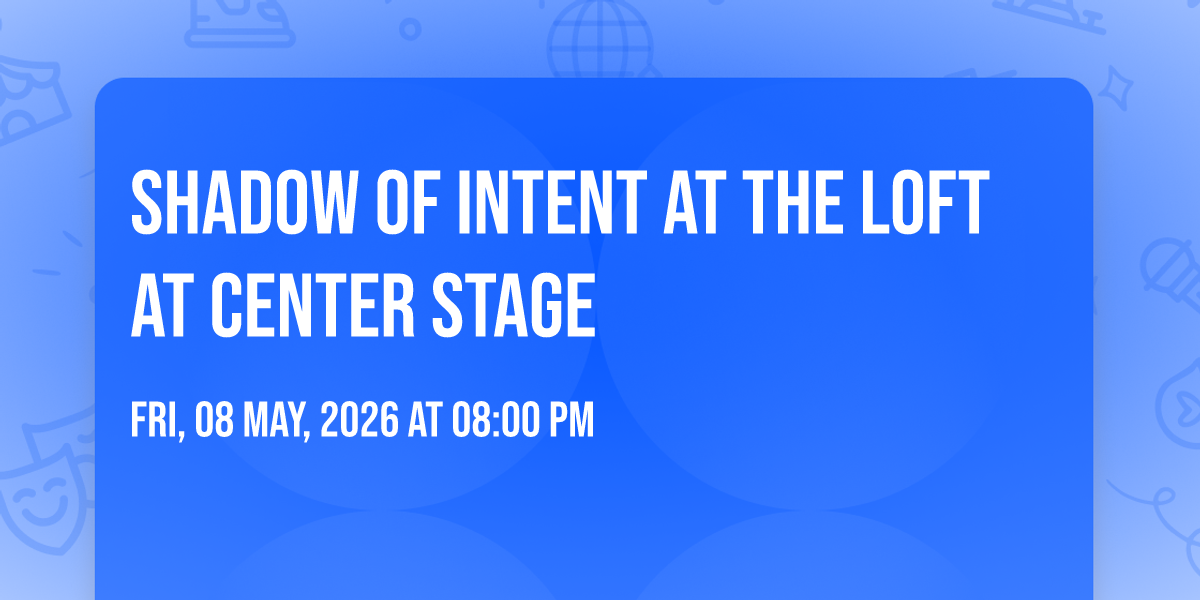 SHADOW OF INTENT AT THE LOFT AT CENTER STAGE

FRI, 08 MAY, 2026 AT 08:00 PM